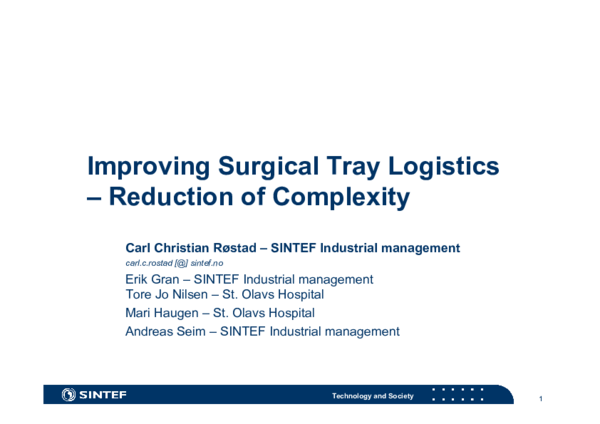 Improving Surgical Tray Logistics – Reduction of Complexity

Carl Christian Røstad – SINTEF Industrial management
carl.c.rostad [@] sintef.no
Erik Gran – SINTEF Industrial management
Tore Jo Nilsen – St. Olavs Hospital
Mari Haugen – St. Olavs Hospital
Andreas Seim – SINTEF Industrial management

SINTEF
Technology and Society
1